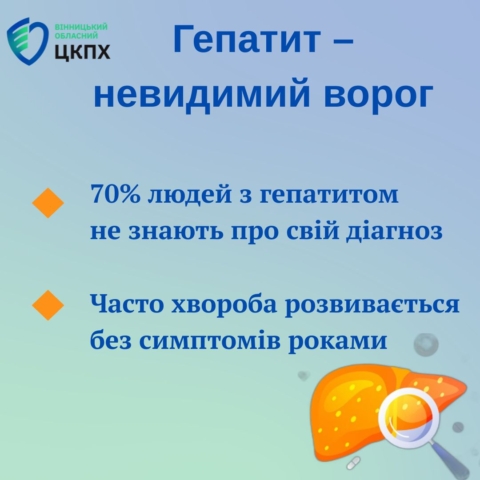 ВІННИЦЬКИЙ ОБЛАСНИЙ ЦКПХ

Гепатит – невидимий ворог

70% людей з гепатитом не знають про свій діагноз

Часто хвороба розвивається без симптомів роками